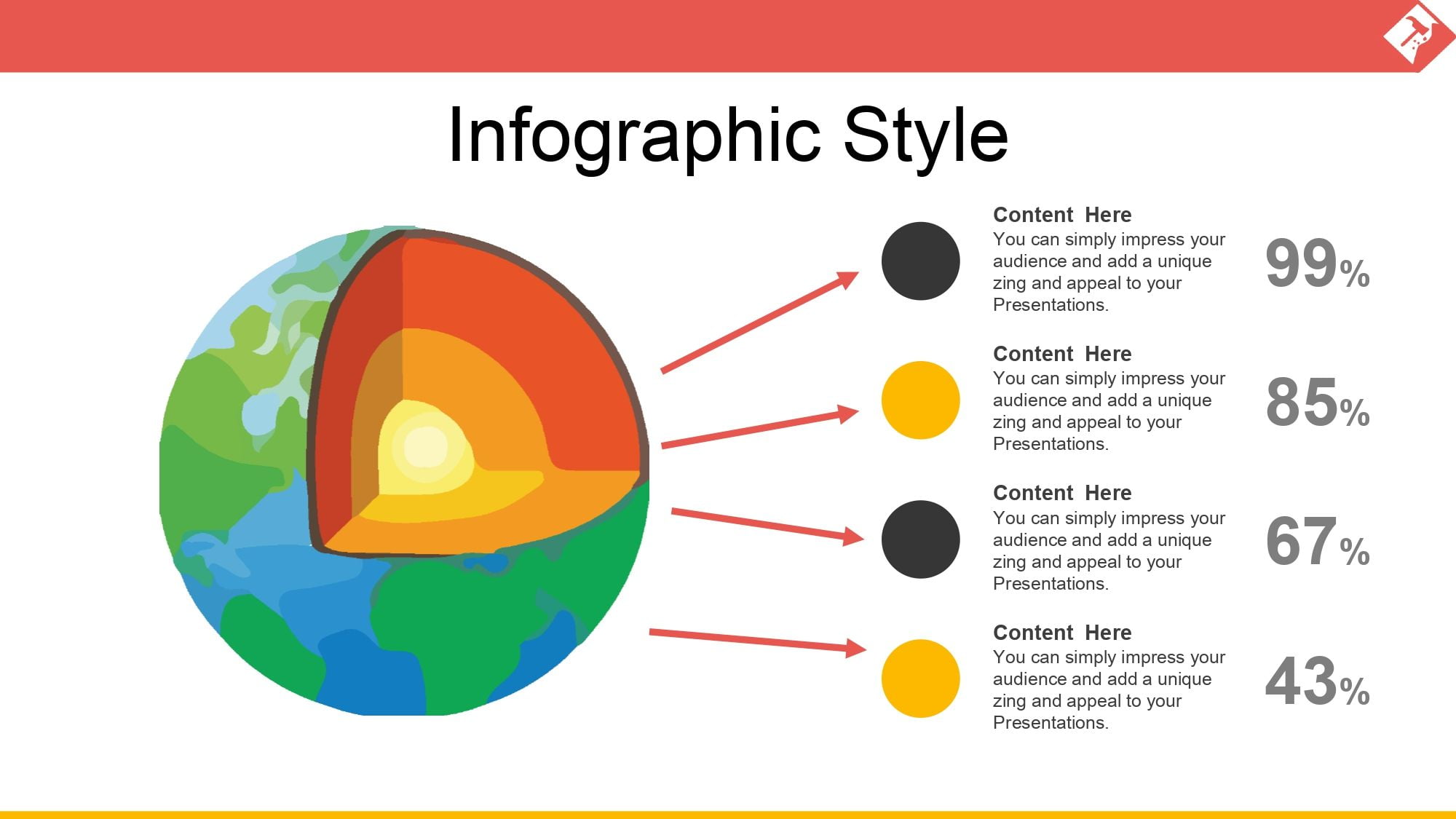 Infographic Style

Content Here
You can simply impress your audience and add a unique zing and appeal to your Presentations.

99%

Content Here
You can simply impress your audience and add a unique zing and appeal to your Presentations.

85%

Content Here
You can simply impress your audience and add a unique zing and appeal to your Presentations.

67%

Content Here
You can simply impress your audience and add a unique zing and appeal to your Presentations.

43%